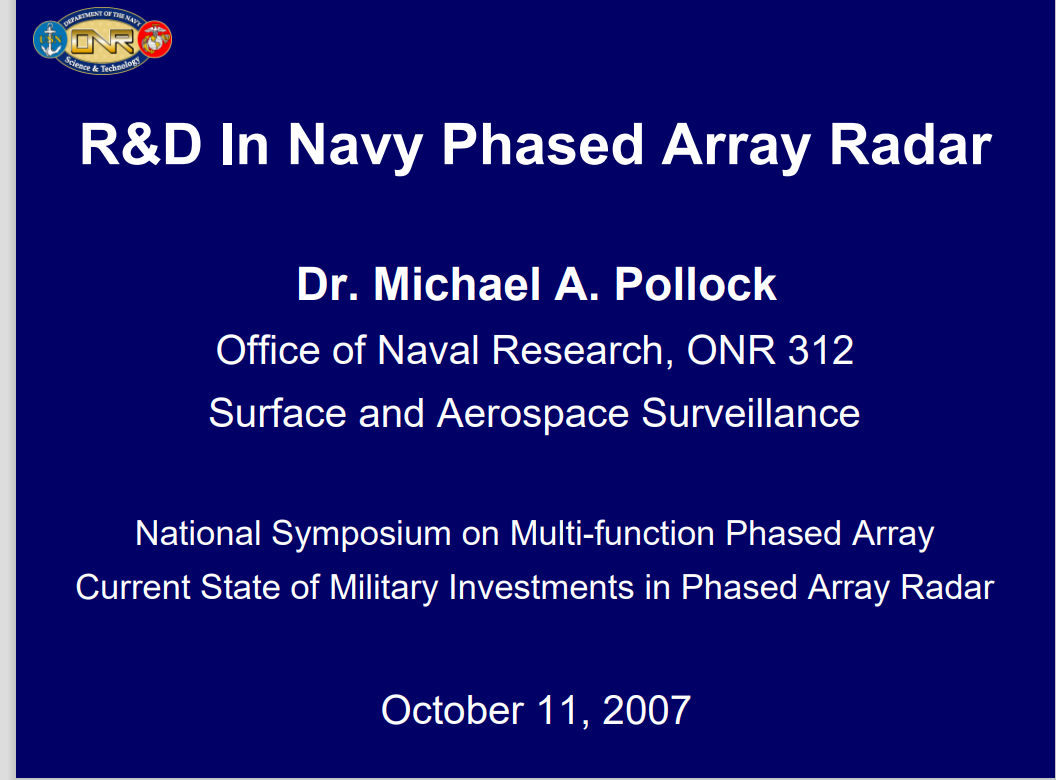 DEPARTMENT OF THE NAVY
ONR
Science & Technology

R&D In Navy Phased Array Radar

Dr. Michael A. Pollock

Office of Naval Research, ONR 312

Surface and Aerospace Surveillance

National Symposium on Multi-function Phased Array

Current State of Military Investments in Phased Array Radar

October 11, 2007